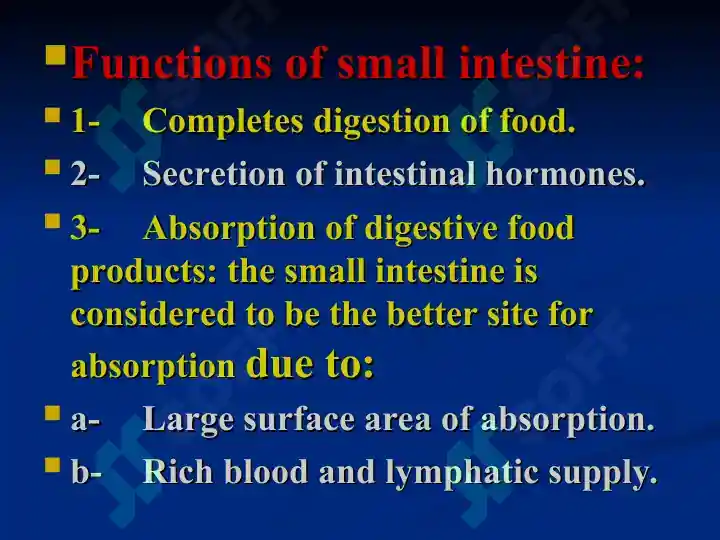 Functions of small intestine:

1- Completes digestion of food.

2- Secretion of intestinal hormones.

3- Absorption of digestive food products: the small intestine is considered to be the better site for absorption due to:

a- Large surface area of absorption.

b- Rich blood and lymphatic supply.